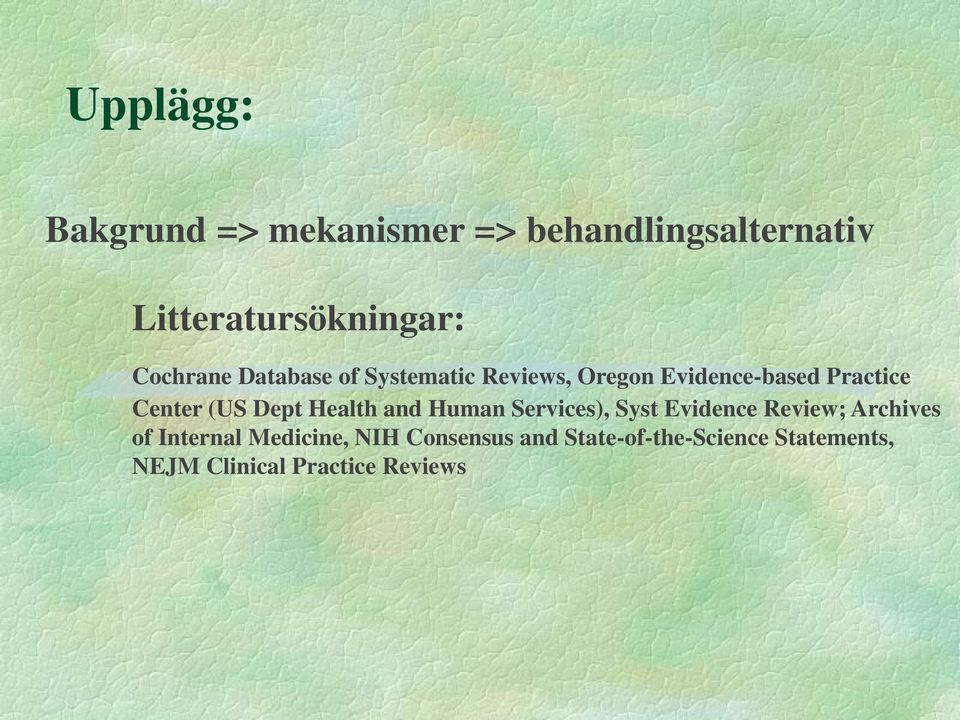 Upplägg:

Bakgrund => mekanismer => behandlingsalternativ

Litteratursökningar:

Cochrane Database of Systematic Reviews, Oregon Evidence-based Practice Center (US Dept Health and Human Services), Syst Evidence Review; Archives of Internal Medicine, NIH Consensus and State-of-the-Science Statements, NEJM Clinical Practice Reviews